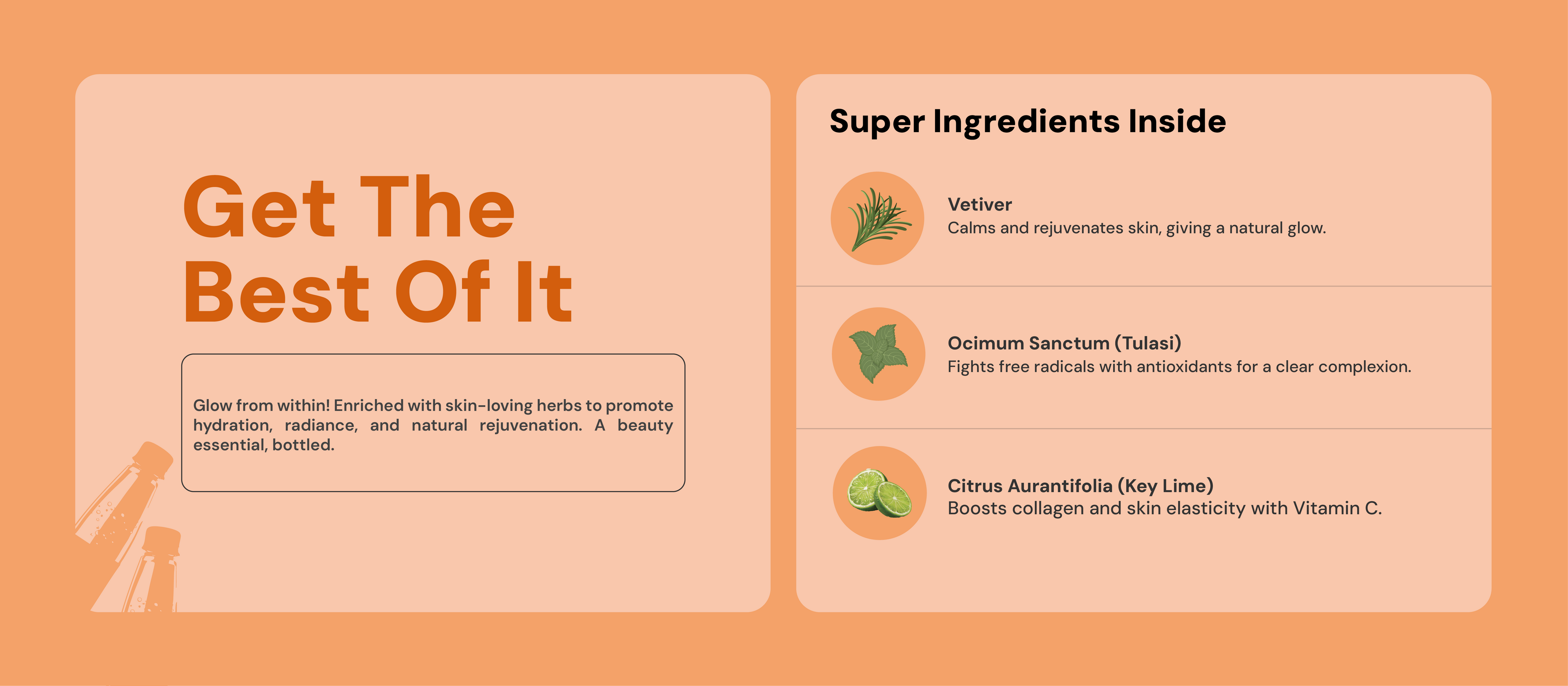 Get The Best Of It

Glow from within! Enriched with skin-loving herbs to promote hydration, radiance, and natural rejuvenation. A beauty essential, bottled.

Super Ingredients Inside

Vetiver
Calms and rejuvenates skin, giving a natural glow.

Ocimum Sanctum (Tulasi)
Fights free radicals with antioxidants for a clear complexion.

Citrus Aurantifolia (Key Lime)
Boosts collagen and skin elasticity with Vitamin C.